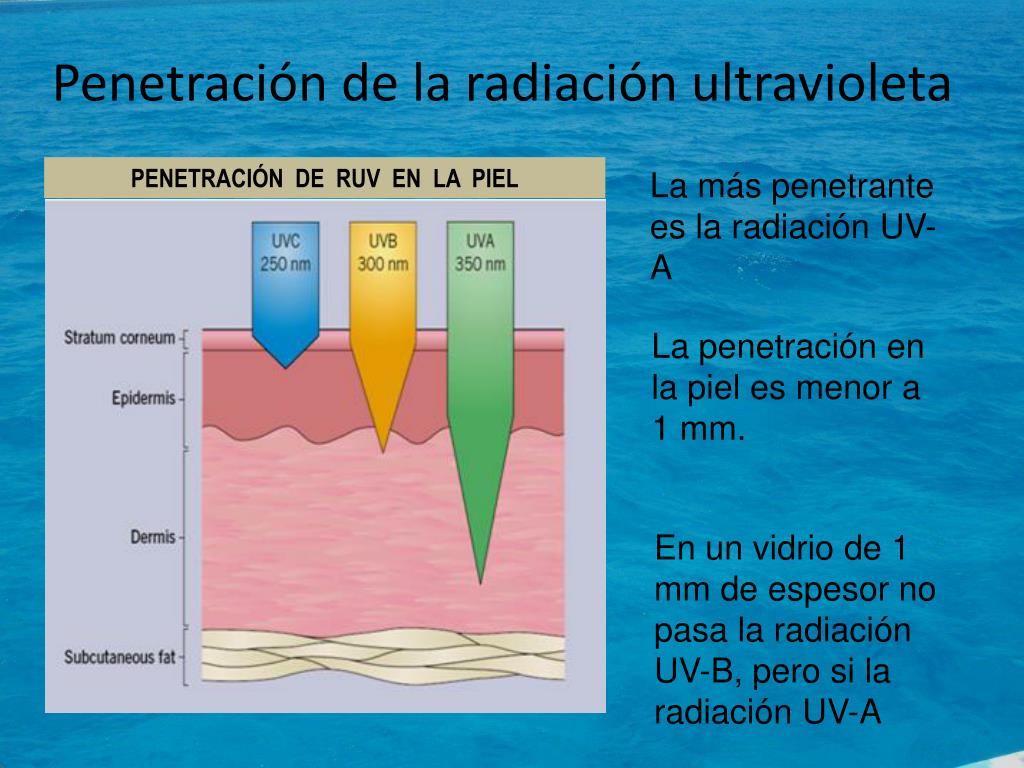 Penetración de la radiación ultravioleta

PENETRACIÓN DE RUV EN LA PIEL

UVC 250 nm

UVB 300 nm

UVA 350 nm

Stratum corneum

Epidermis

Dermis

Subcutaneous fat

La más penetrante es la radiación UV-A

La penetración en la piel es menor a 1 mm.

En un vidrio de 1 mm de espesor no pasa la radiación UV-B, pero si la radiación UV-A